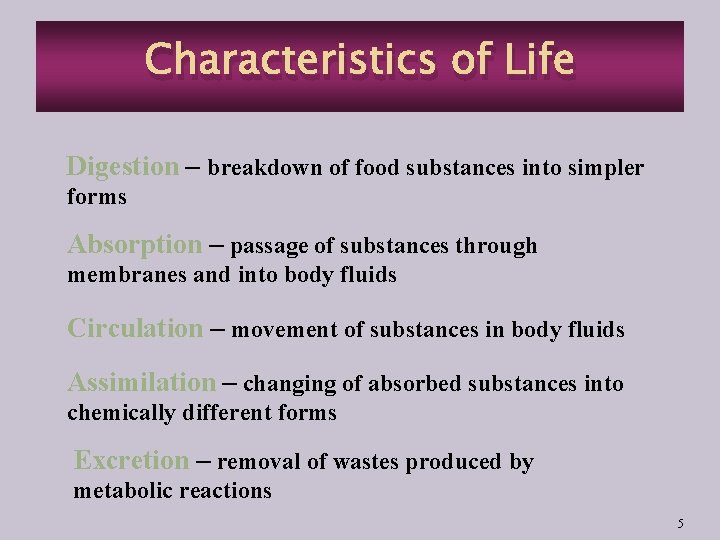 Characteristics of Life

Digestion – breakdown of food substances into simpler forms

Absorption – passage of substances through membranes and into body fluids

Circulation – movement of substances in body fluids

Assimilation – changing of absorbed substances into chemically different forms

Excretion – removal of wastes produced by metabolic reactions

5